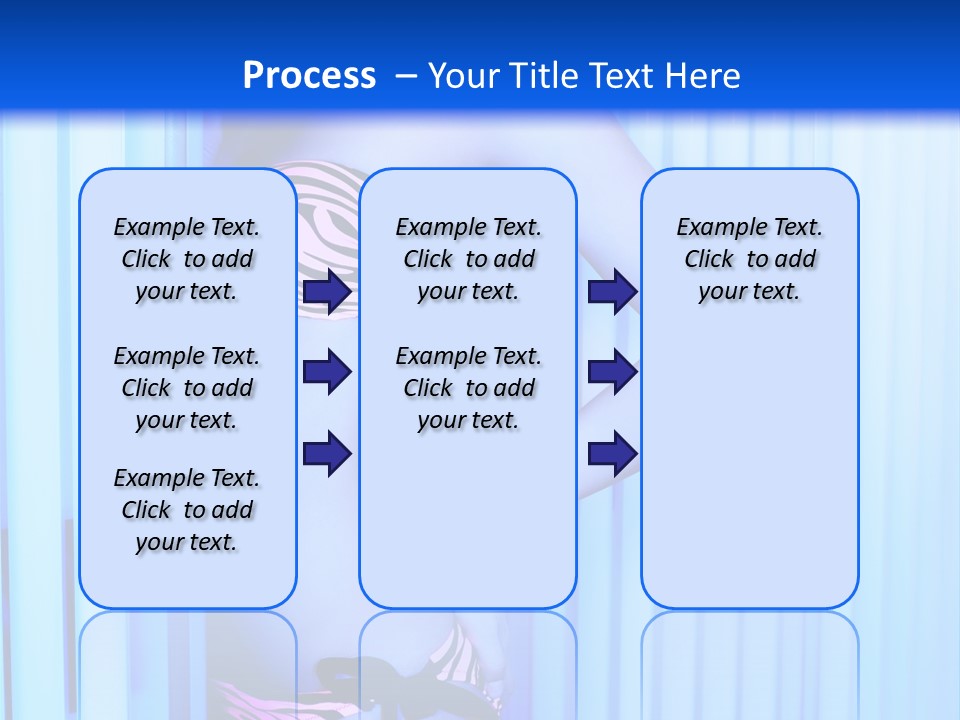 Process – Your Title Text Here

Example Text. Click to add your text.

Example Text. Click to add your text.

Example Text. Click to add your text.

Example Text. Click to add your text.

Example Text. Click to add your text.

Example Text. Click to add your text.